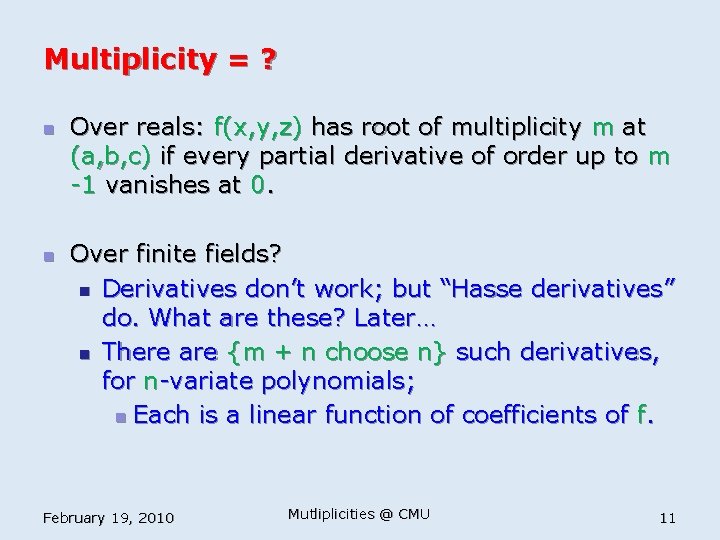 Multiplicity = ?

Over reals: f(x,y,z) has root of multiplicity m at (a,b,c) if every partial derivative of order up to m -1 vanishes at 0.

Over finite fields?

Derivatives don't work; but "Hasse derivatives" do. What are these? Later…

There are {m + n choose n} such derivatives, for n-variate polynomials;

Each is a linear function of coefficients of f.

February 19, 2010

Mutliplicities @ CMU

11